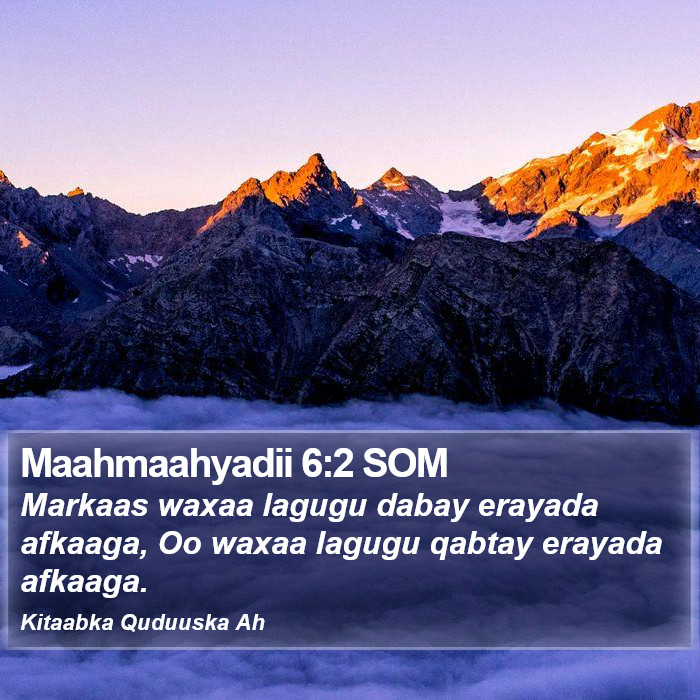 Maahmaahyadii 6:2 SOM

Markaas waxaa lagugu dabay erayada afkaaga, Oo waxaa lagugu qabtay erayada afkaaga.

Kitaabka Quduuska Ah